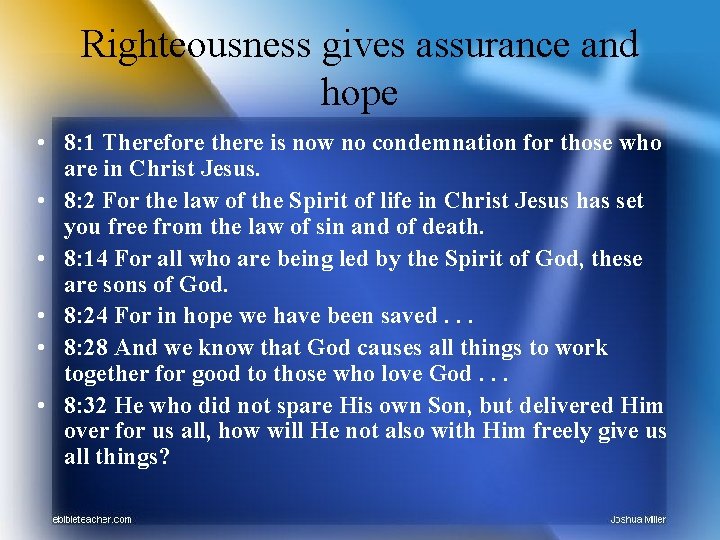 Righteousness gives assurance and hope

• 8:1 Therefore there is now no condemnation for those who are in Christ Jesus.
• 8:2 For the law of the Spirit of life in Christ Jesus has set you free from the law of sin and of death.
• 8:14 For all who are being led by the Spirit of God, these are sons of God.
• 8:24 For in hope we have been saved . . .
• 8:28 And we know that God causes all things to work together for good to those who love God . . .
• 8:32 He who did not spare His own Son, but delivered Him over for us all, how will He not also with Him freely give us all things?

ebibleteacher.com

Joshua Miller